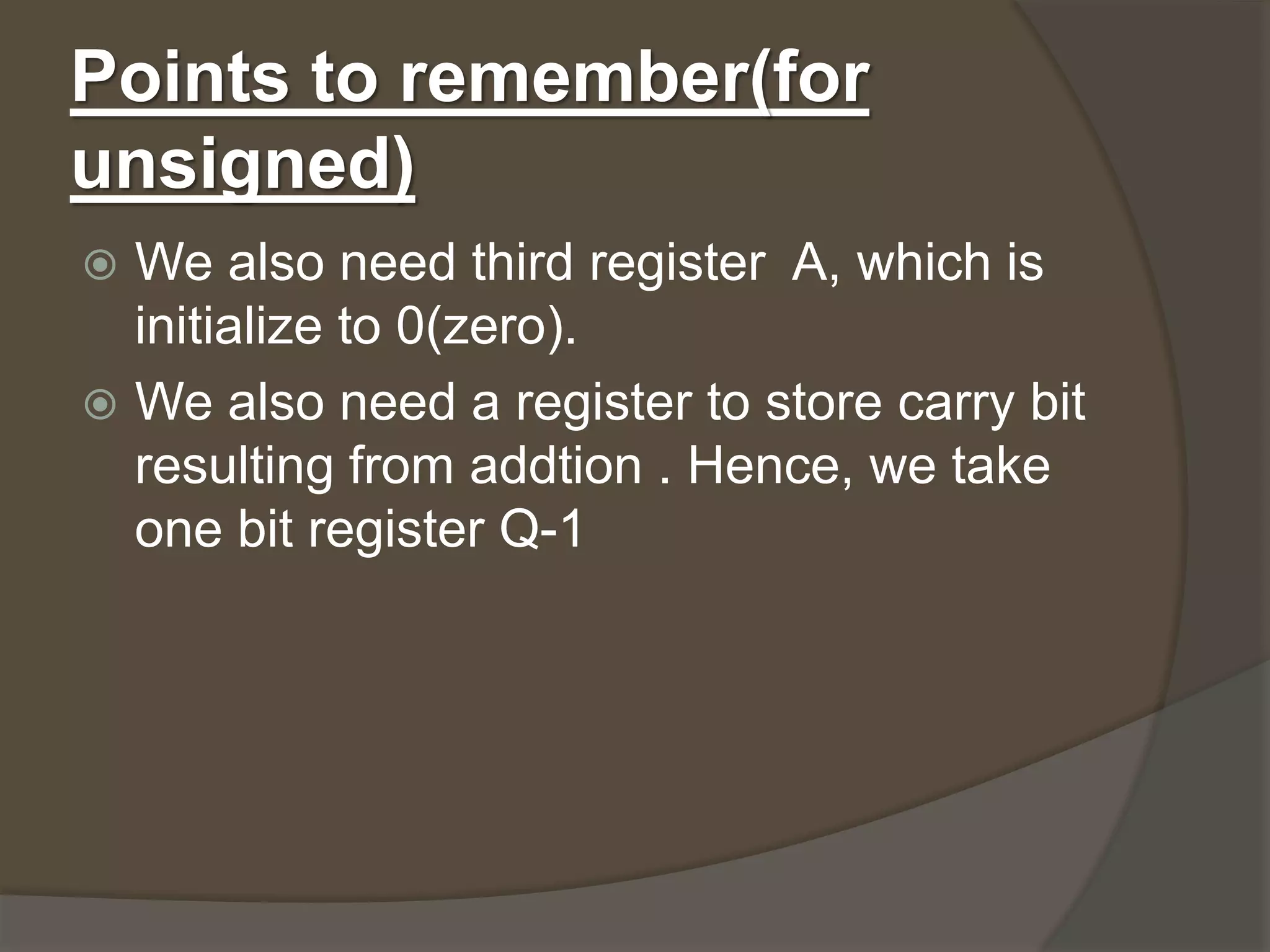 Points to remember(for unsigned)

We also need third register A, which is initialize to 0(zero).

We also need a register to store carry bit resulting from addtion . Hence, we take one bit register Q-1